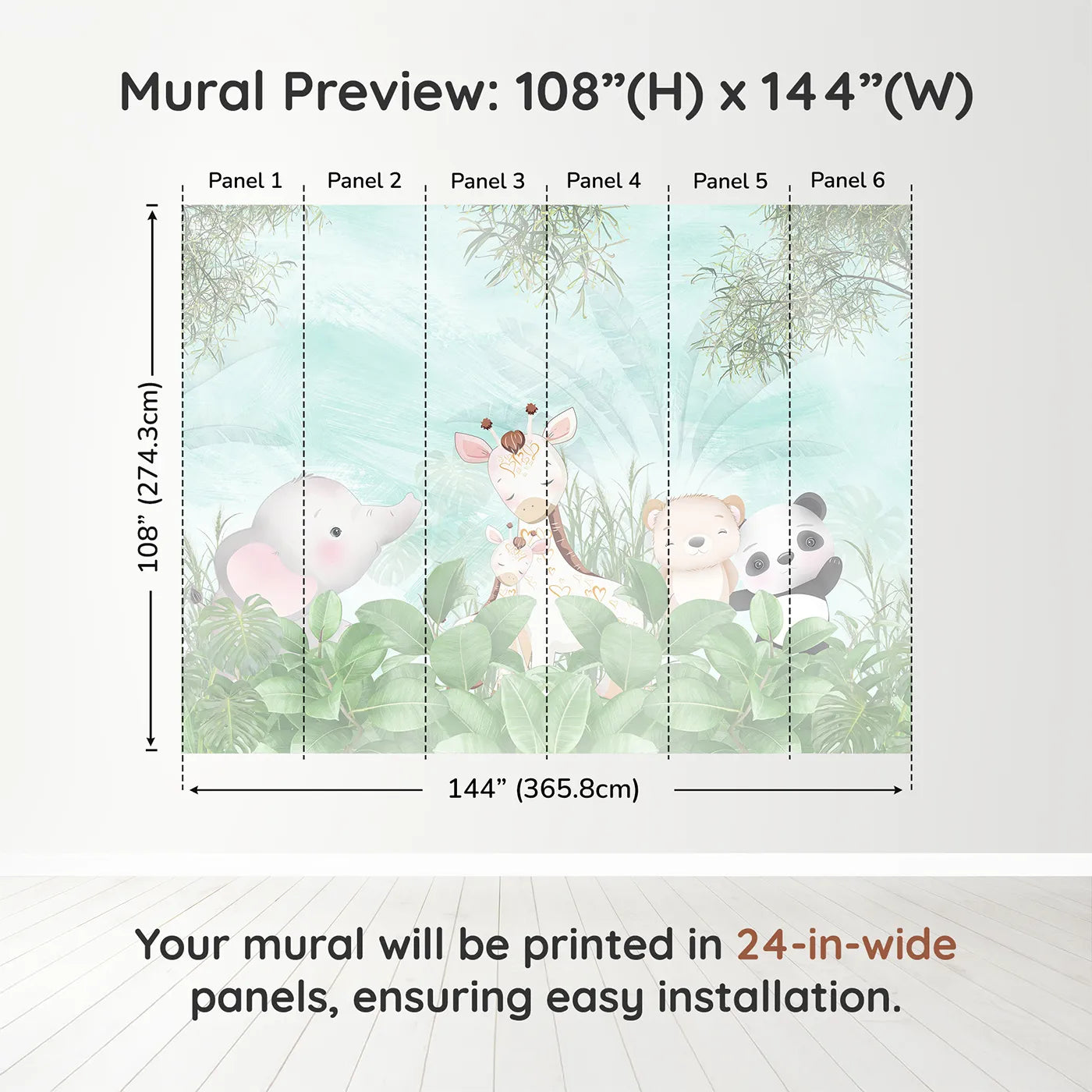 Mural Preview: 108”(H) x 144”(W)

Panel 1 Panel 2 Panel 3 Panel 4 Panel 5 Panel 6

108” (274.3cm)

144” (365.8cm)

Your mural will be printed in 24-in-wide panels, ensuring easy installation.